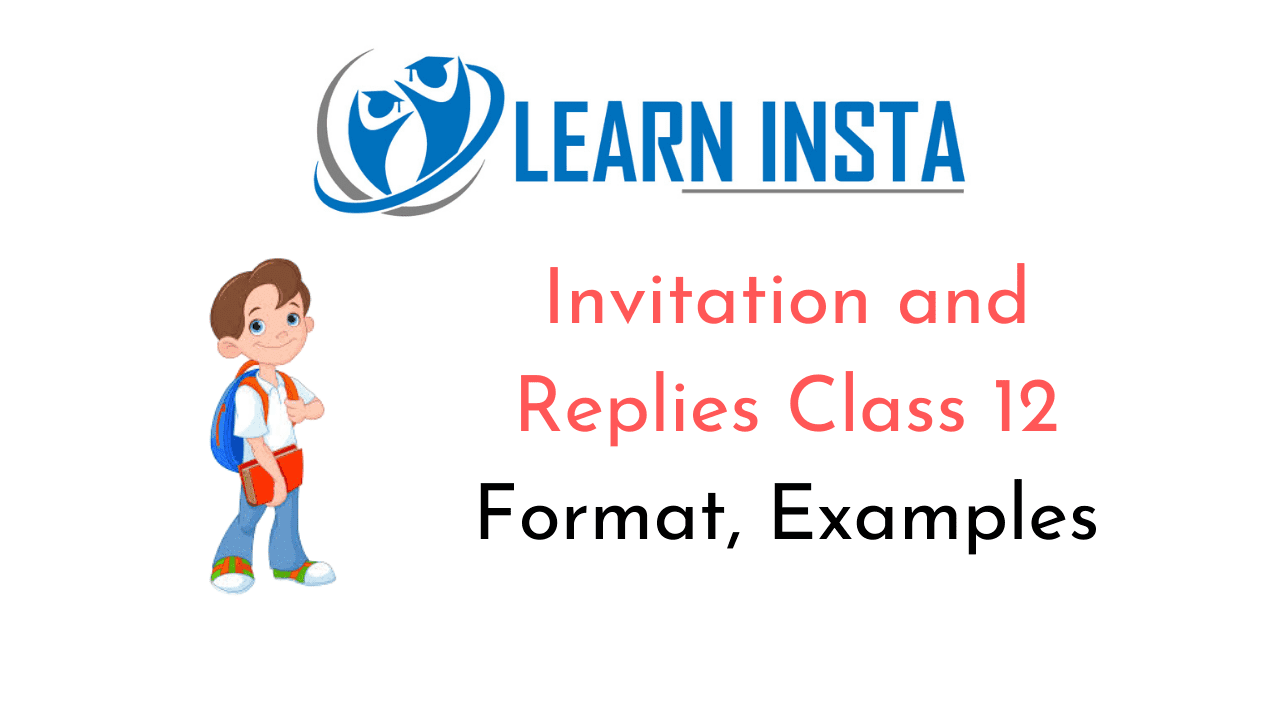 LEARN INSTA

Invitation and Replies Class 12
Format, Examples